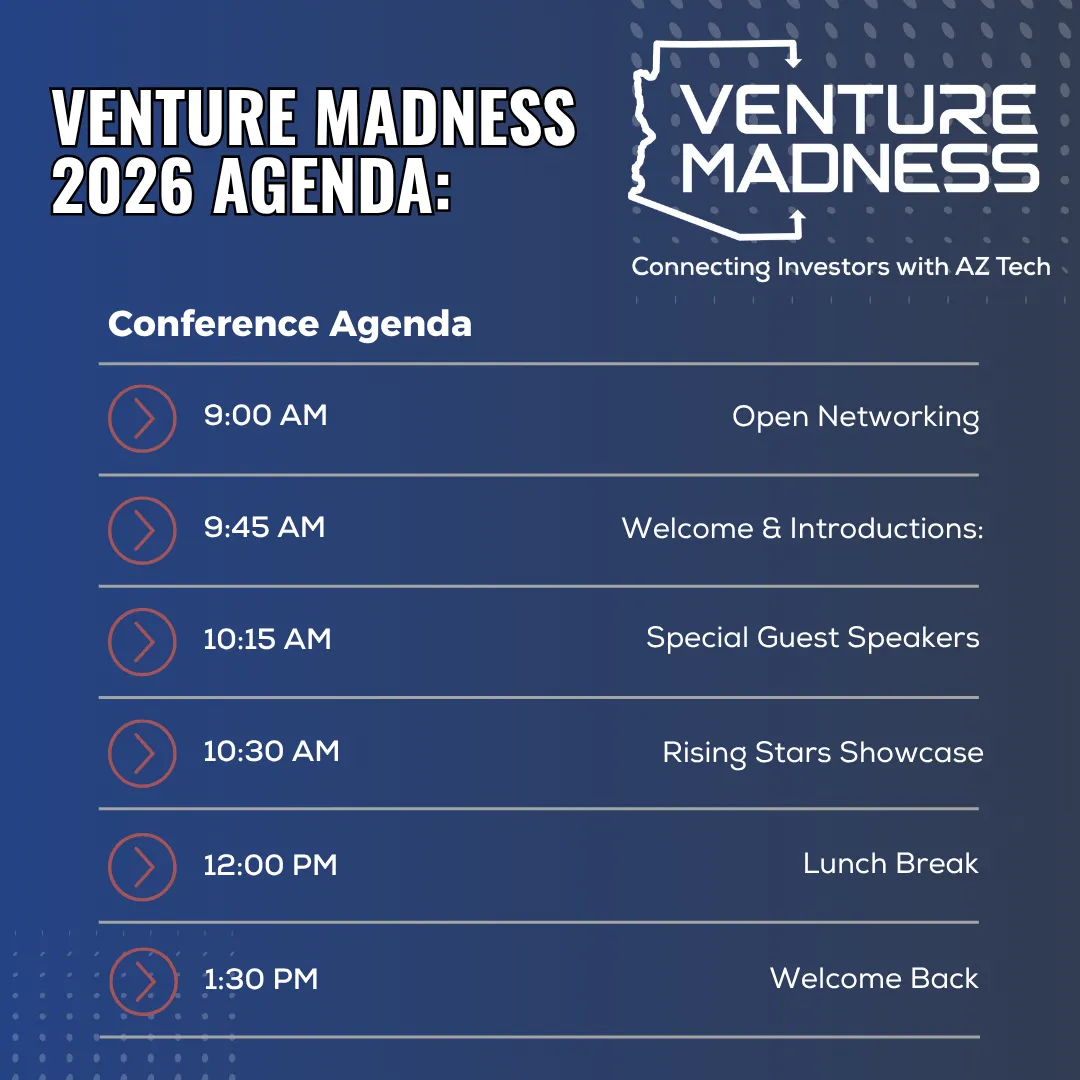 VENTURE MADNESS 2026 AGENDA:

VENTURE MADNESS

Connecting Investors with AZ Tech

Conference Agenda

9:00 AM Open Networking

9:45 AM Welcome & Introductions:

10:15 AM Special Guest Speakers

10:30 AM Rising Stars Showcase

12:00 PM Lunch Break

1:30 PM Welcome Back